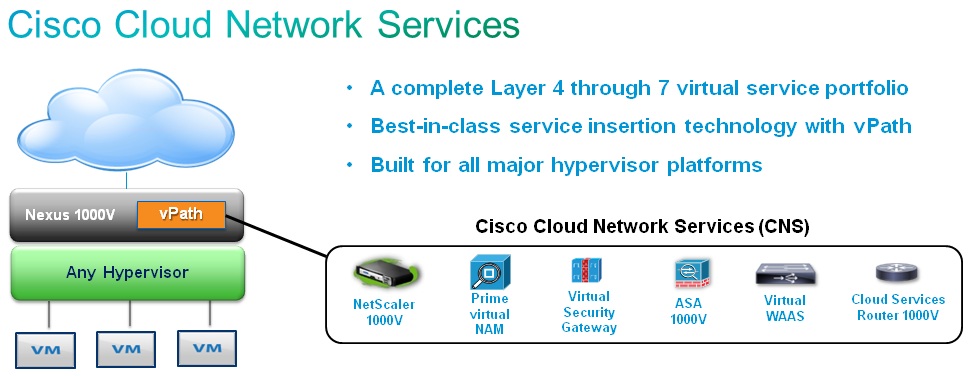 Cisco Cloud Network Services

• A complete Layer 4 through 7 virtual service portfolio
• Best-in-class service insertion technology with vPath
• Built for all major hypervisor platforms

Nexus 1000V
vPath
Any Hypervisor
VM
VM
VM

Cisco Cloud Network Services (CNS)

NetScaler 1000V
Prime virtual NAM
Virtual Security Gateway
ASA 1000V
Virtual WAAS
Cloud Services Router 1000V